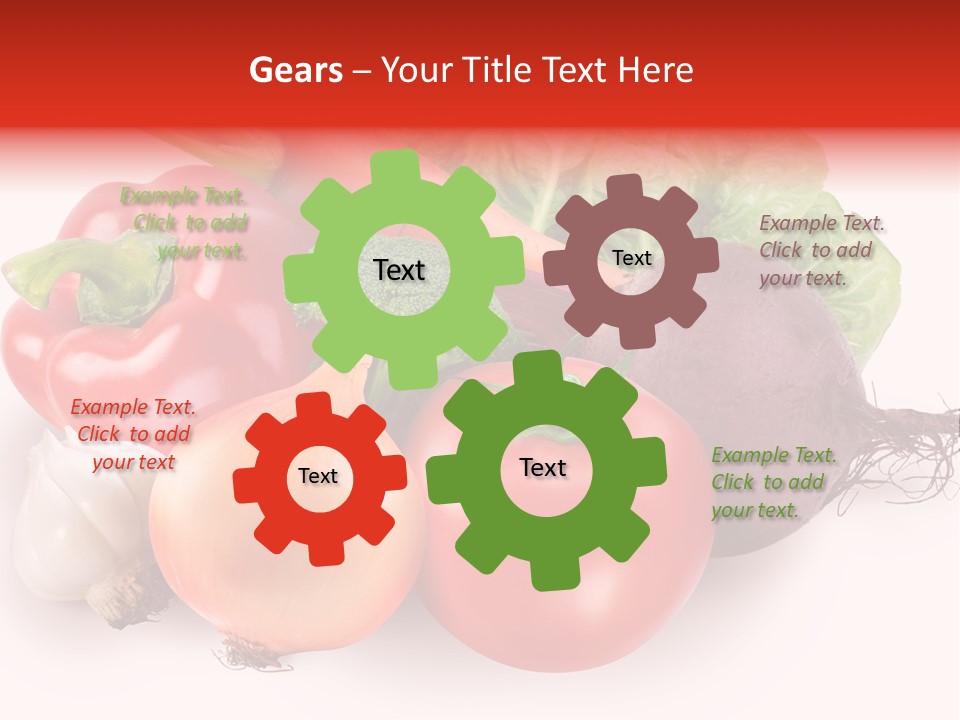 Gears – Your Title Text Here

Example Text. Click to add your text.

Text

Text

Example Text. Click to add your text.

Example Text. Click to add your text

Text

Text

Example Text. Click to add your text.